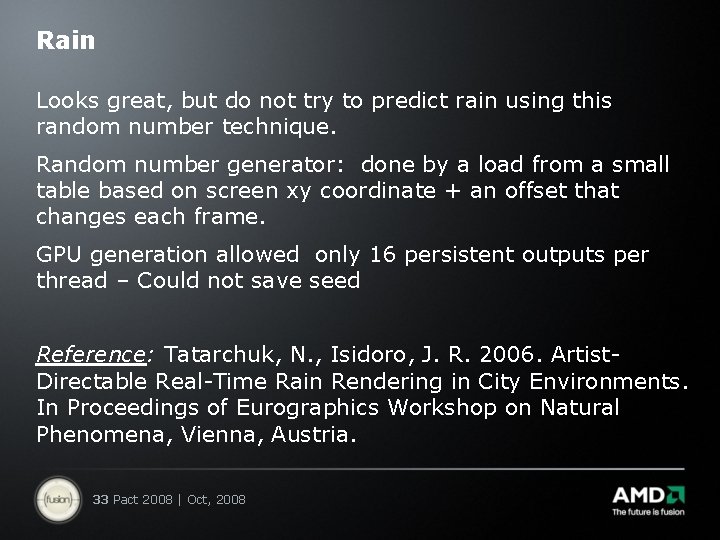 Rain

Looks great, but do not try to predict rain using this random number technique.

Random number generator: done by a load from a small table based on screen xy coordinate + an offset that changes each frame.

GPU generation allowed only 16 persistent outputs per thread – Could not save seed

Reference: Tatarchuk, N., Isidoro, J. R. 2006. Artist-Directable Real-Time Rain Rendering in City Environments. In Proceedings of Eurographics Workshop on Natural Phenomena, Vienna, Austria.

fusion

33 Pact 2008 | Oct, 2008

AMD
The future is fusion